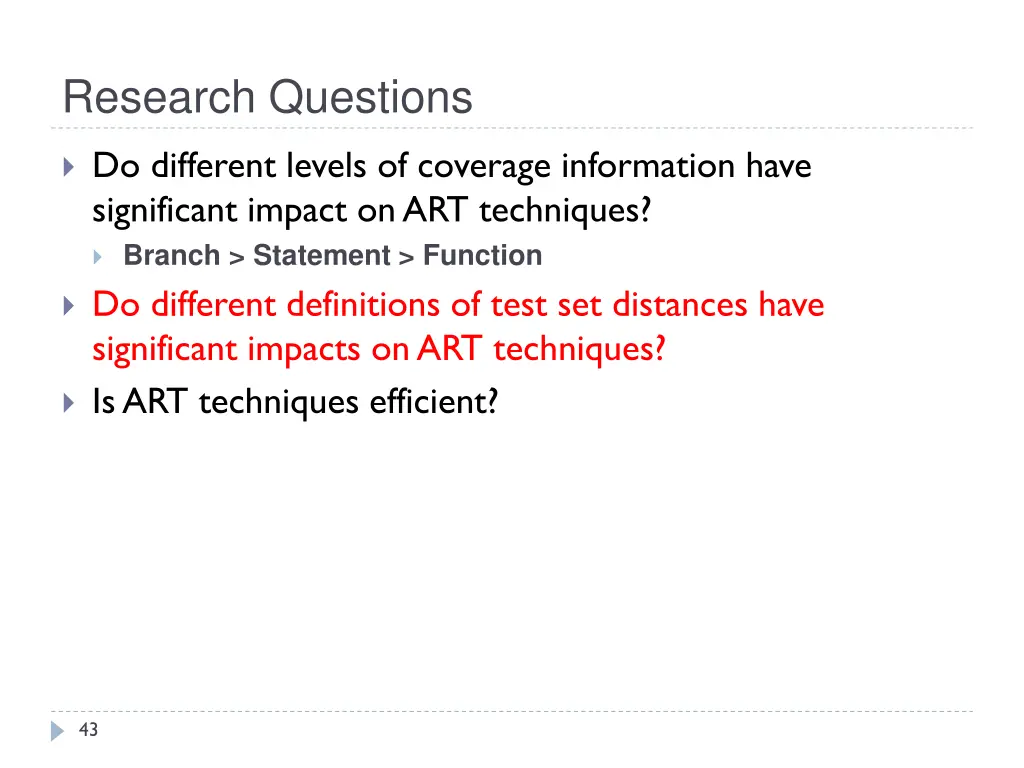 Research Questions

Do different levels of coverage information have significant impact on ART techniques?

Branch > Statement > Function

Do different definitions of test set distances have significant impacts on ART techniques?

Is ART techniques efficient?

43